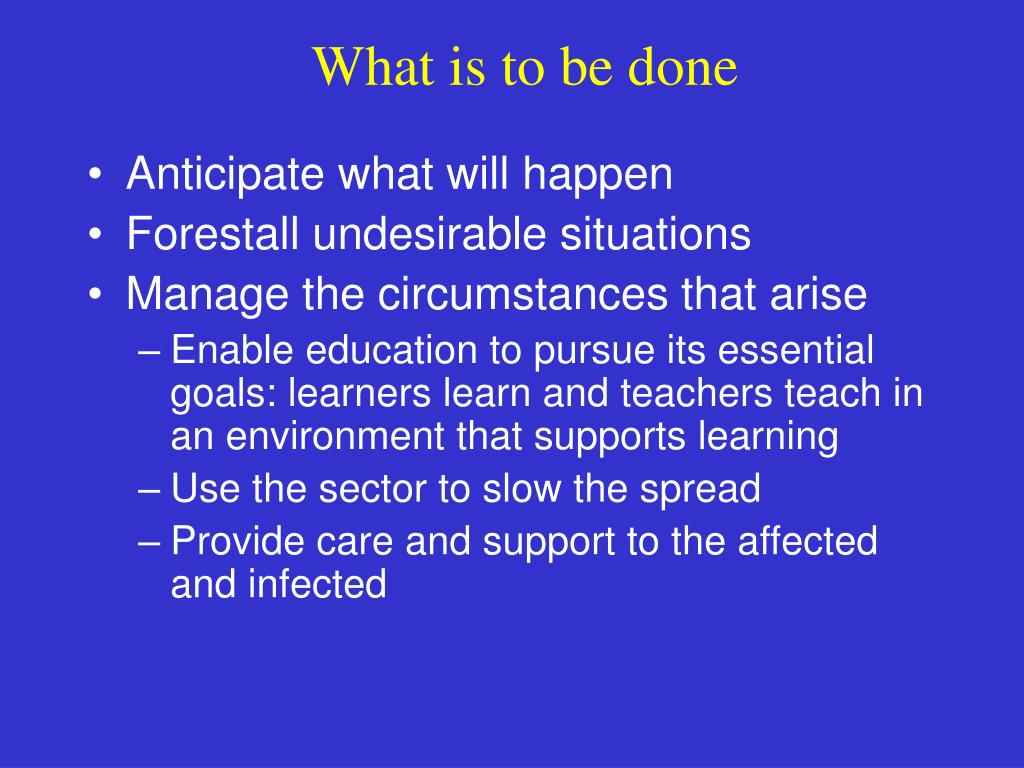 What is to be done

• Anticipate what will happen
• Forestall undesirable situations
• Manage the circumstances that arise
  – Enable education to pursue its essential goals: learners learn and teachers teach in an environment that supports learning
  – Use the sector to slow the spread
  – Provide care and support to the affected and infected